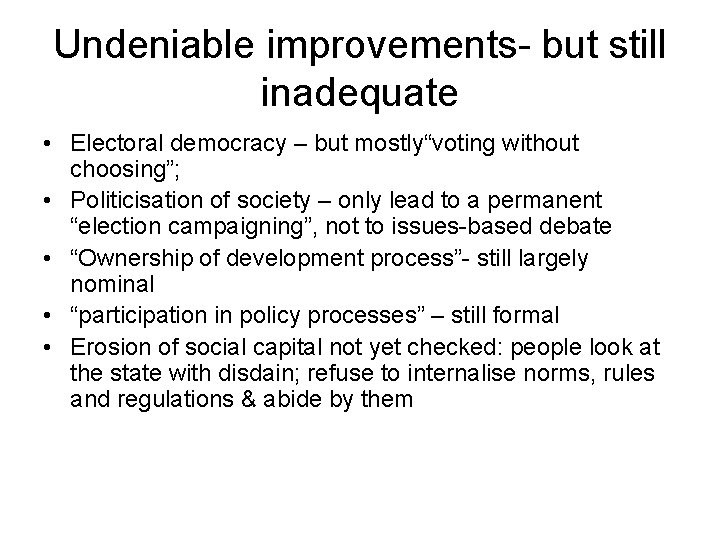 Undeniable improvements- but still inadequate

• Electoral democracy – but mostly“voting without choosing”;
• Politicisation of society – only lead to a permanent “election campaigning”, not to issues-based debate
• “Ownership of development process”- still largely nominal
• “participation in policy processes” – still formal
• Erosion of social capital not yet checked: people look at the state with disdain; refuse to internalise norms, rules and regulations & abide by them